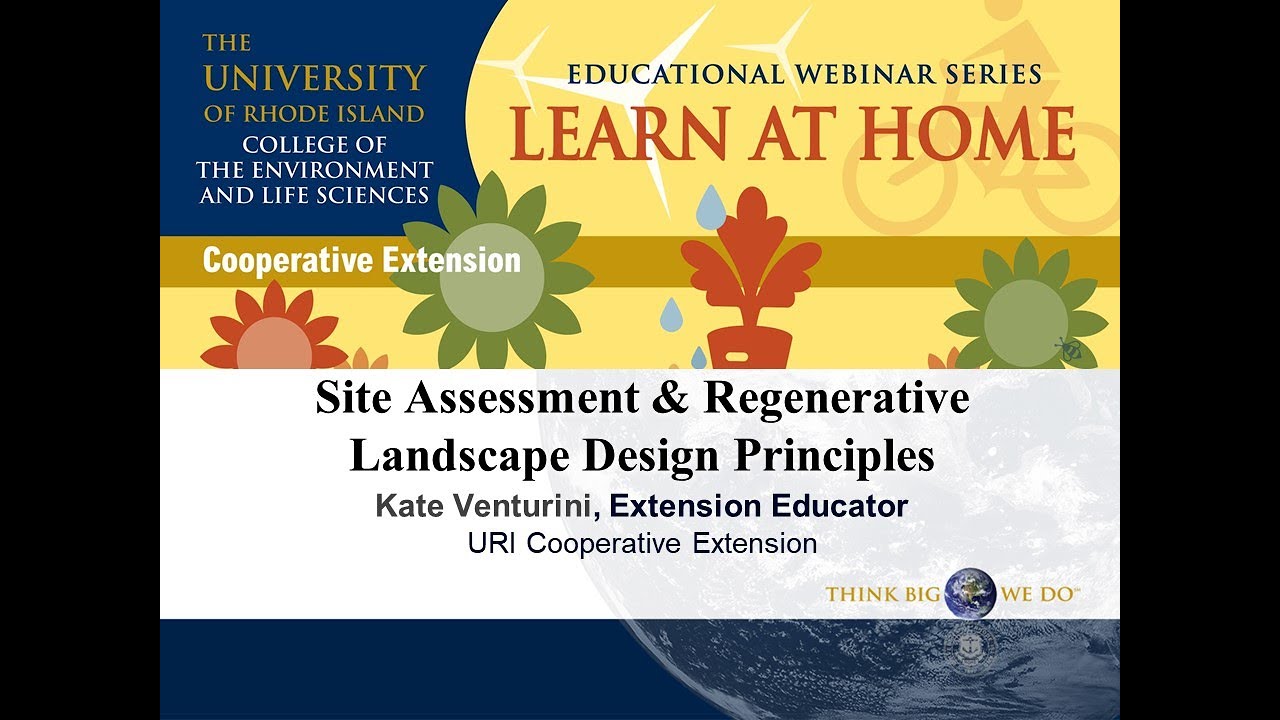 THE UNIVERSITY OF RHODE ISLAND
COLLEGE OF THE ENVIRONMENT AND LIFE SCIENCES

Cooperative Extension

EDUCATIONAL WEBINAR SERIES
LEARN AT HOME

Site Assessment & Regenerative Landscape Design Principles

Kate Venturini, Extension Educator
URI Cooperative Extension

THINK BIG WE DO™